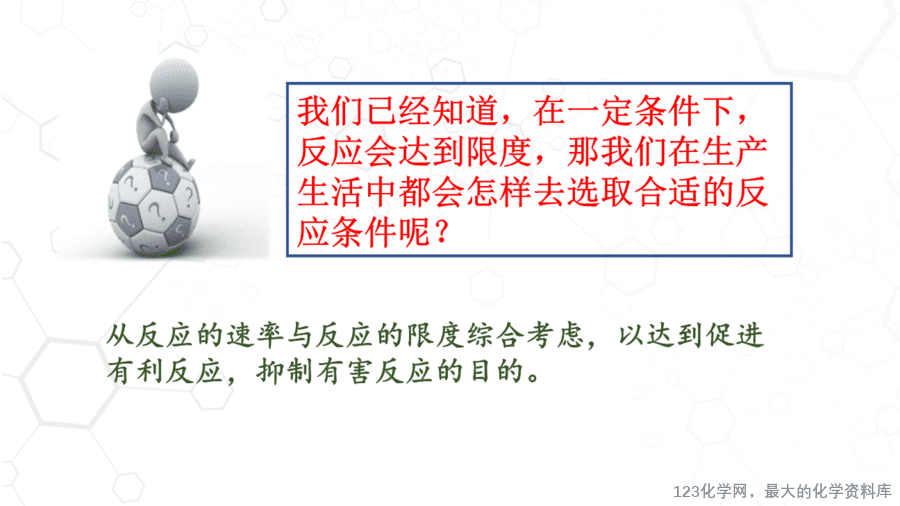 我们已经知道，在一定条件下，反应会达到限度，那我们在生产生活中都会怎样去选取合适的反应条件呢？

从反应的速率与反应的限度综合考虑，以达到促进有利反应，抑制有害反应的目的。

123化学网，最大的化学资料库